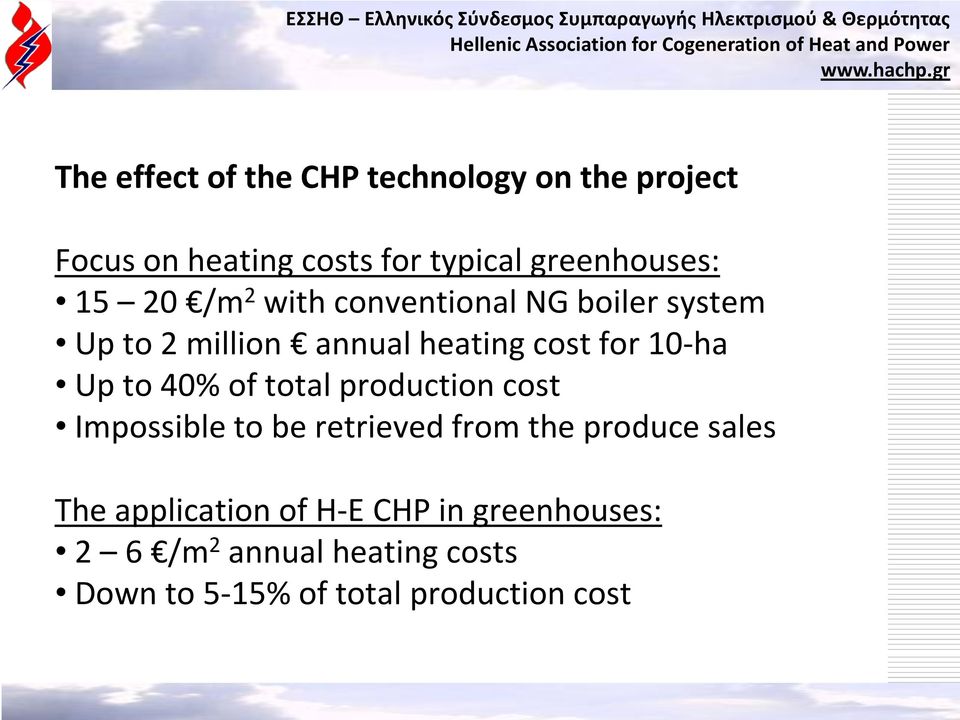 ΕΣΣΗΘ – Ελληνικός Σύνδεσμος Συμπαραγωγής Ηλεκτρισμού & Θερμότητας
Hellenic Association for Cogeneration of Heat and Power
www.hachp.gr

The effect of the CHP technology on the project

Focus on heating costs for typical greenhouses:
• 15 – 20 €/m$^2$ with conventional NG boiler system
• Up to 2 million € annual heating cost for 10-ha
• Up to 40% of total production cost
• Impossible to be retrieved from the produce sales

The application of H-E CHP in greenhouses:
• 2 – 6 €/m$^2$ annual heating costs
• Down to 5-15% of total production cost